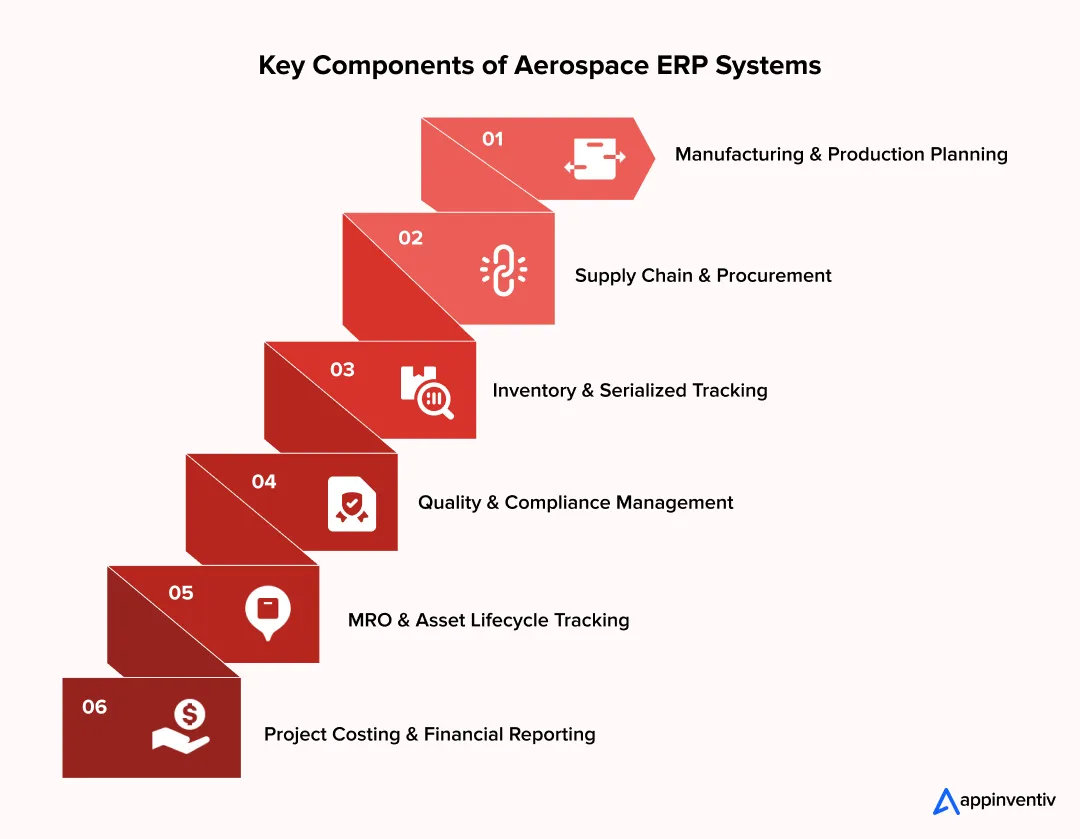 Key Components of Aerospace ERP Systems

01
Manufacturing & Production Planning

02
Supply Chain & Procurement

03
Inventory & Serialized Tracking

04
Quality & Compliance Management

05
MRO & Asset Lifecycle Tracking

06
Project Costing & Financial Reporting

appinventiv